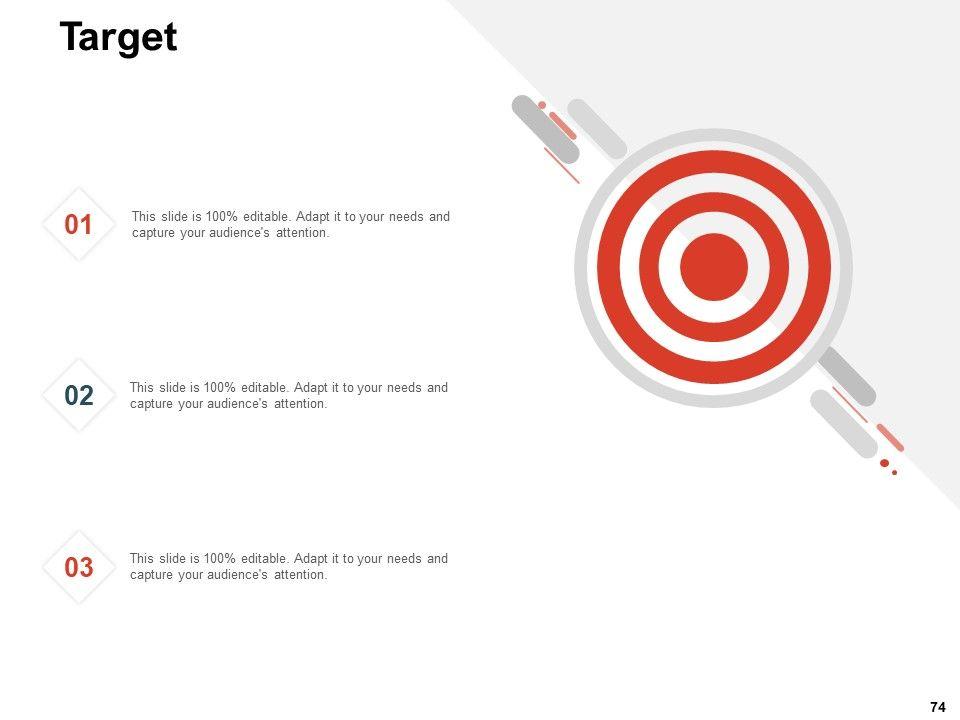 Target

01

This slide is 100% editable. Adapt it to your needs and capture your audience's attention.

02

This slide is 100% editable. Adapt it to your needs and capture your audience's attention.

03

This slide is 100% editable. Adapt it to your needs and capture your audience's attention.

74